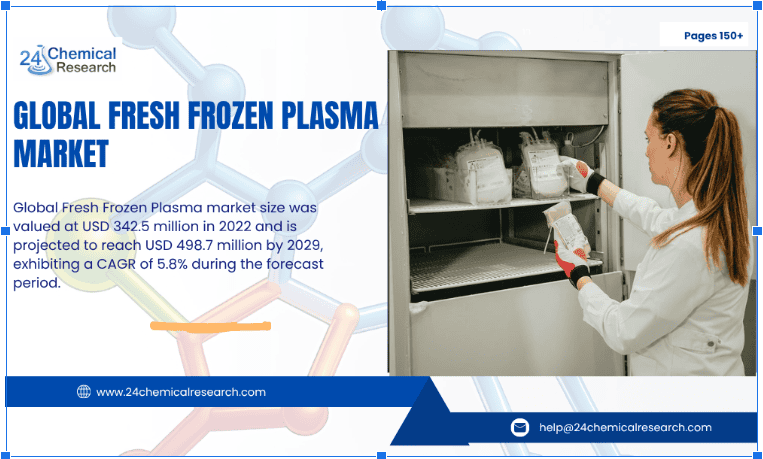 24 Chemical Research

Pages 150+

GLOBAL FRESH FROZEN PLASMA MARKET

Global Fresh Frozen Plasma market size was valued at USD 342.5 million in 2022 and is projected to reach USD 498.7 million by 2029, exhibiting a CAGR of 5.8% during the forecast period.

www.24chemicalresearch.com

help@24chemicalresearch.com